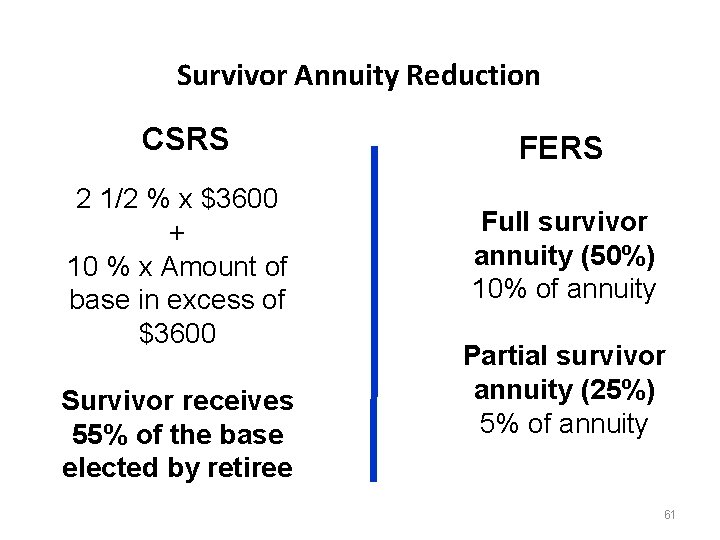 Survivor Annuity Reduction

CSRS

2 1/2 % x \$3600
+
10 % x Amount of base in excess of \$3600

Survivor receives 55% of the base elected by retiree

FERS

Full survivor annuity (50%)
10% of annuity

Partial survivor annuity (25%)
5% of annuity

61